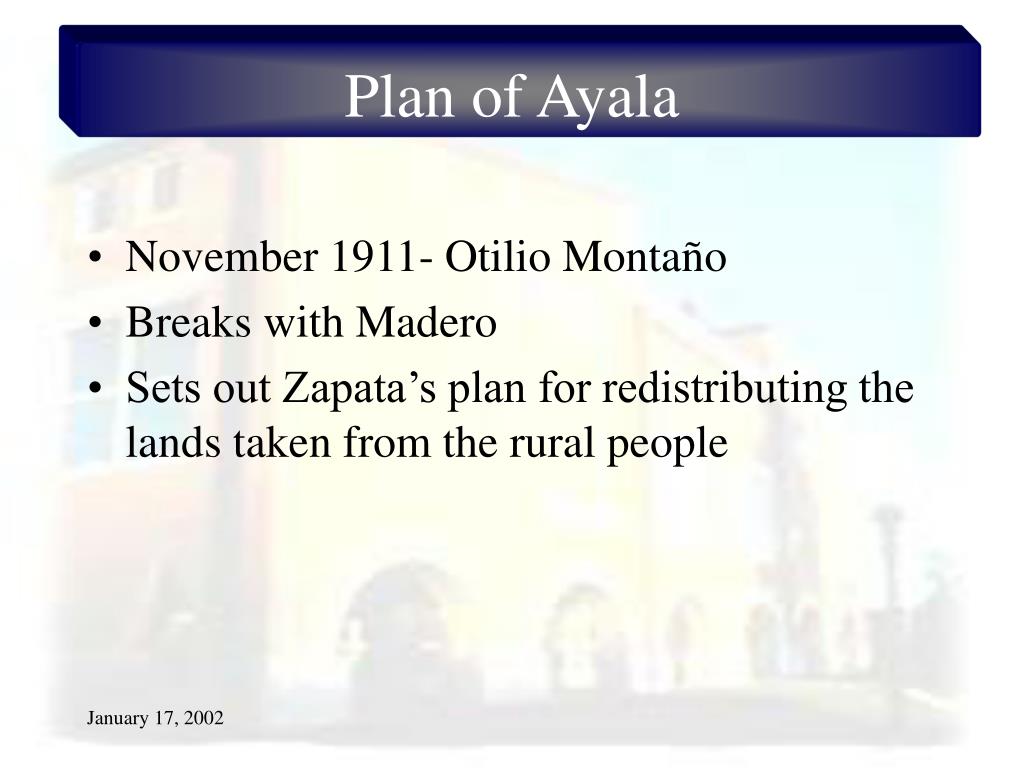 Plan of Ayala

• November 1911- Otilio Montaño
• Breaks with Madero
• Sets out Zapata’s plan for redistributing the lands taken from the rural people

January 17, 2002